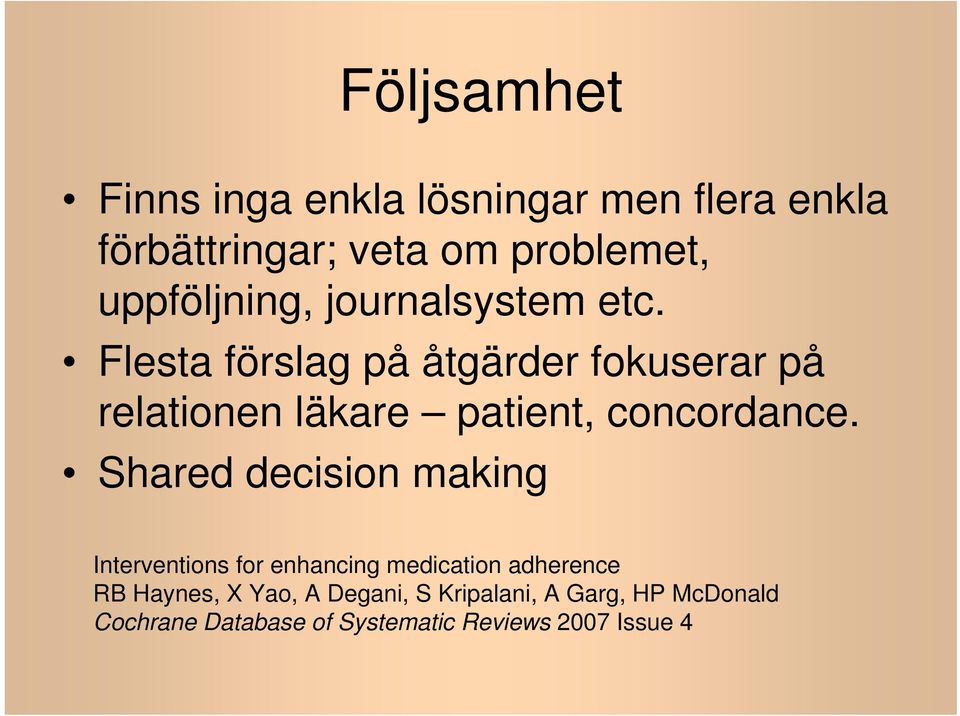 Följsamhet

• Finns inga enkla lösningar men flera enkla förbättringar; veta om problemet, uppföljning, journalsystem etc.
• Flesta förslag på åtgärder fokuserar på relationen läkare – patient, concordance.
• Shared decision making

Interventions for enhancing medication adherence
RB Haynes, X Yao, A Degani, S Kripalani, A Garg, HP McDonald
Cochrane Database of Systematic Reviews 2007 Issue 4